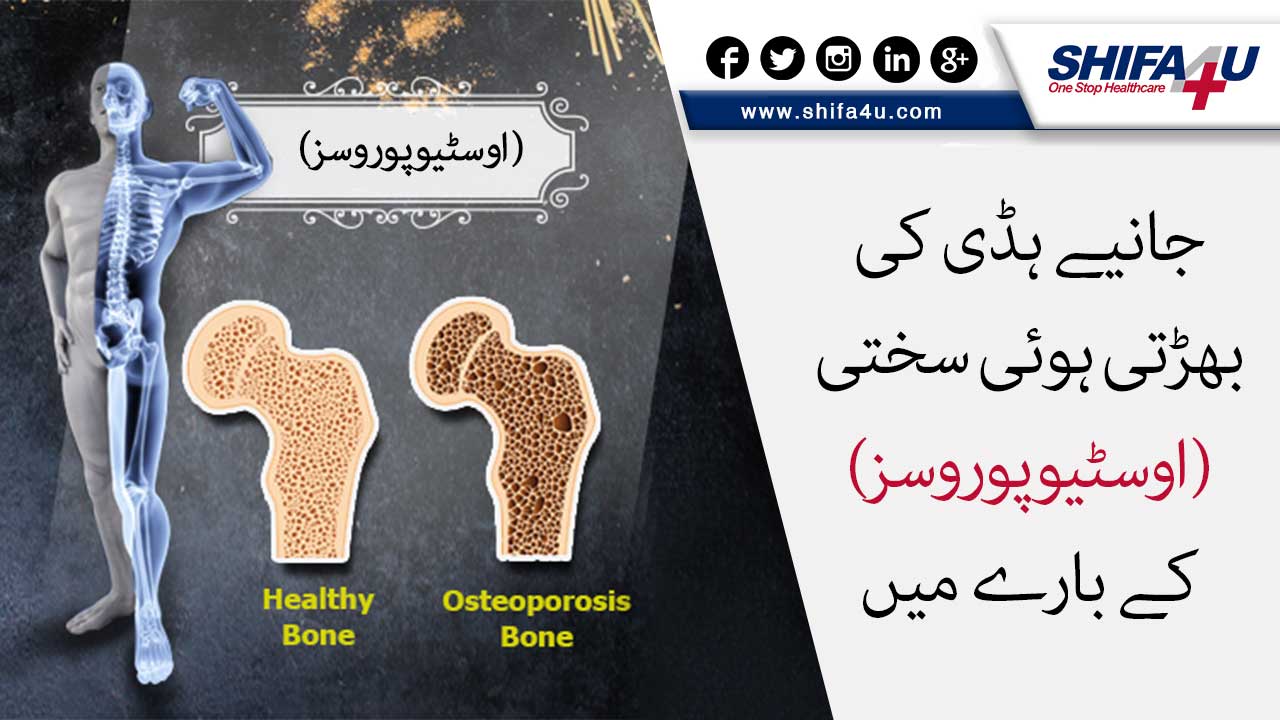 (اوسٹیوپوروسز)

Healthy Bone

Osteoporosis Bone

www.shifa4u.com

SHIFA4U
One Stop Healthcare

جانیے ہڈی کی بھڑتی ہوئی سختی (اوسٹیوپوروسز) کے بارے میں